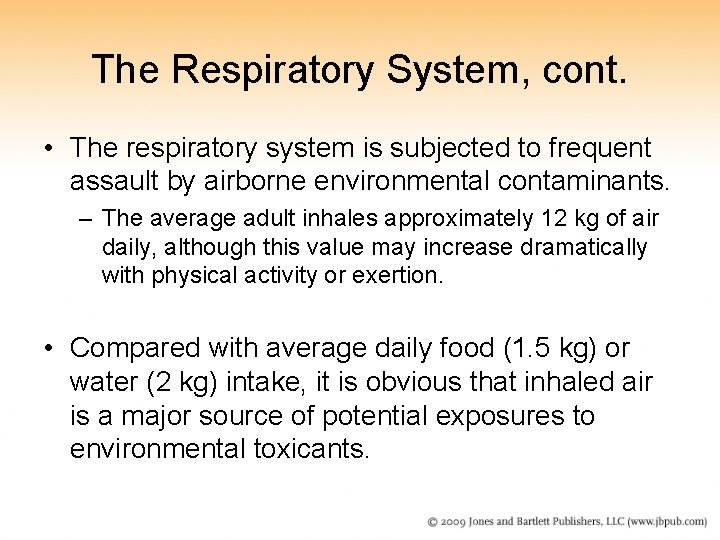 The Respiratory System, cont.

• The respiratory system is subjected to frequent assault by airborne environmental contaminants.

– The average adult inhales approximately 12 kg of air daily, although this value may increase dramatically with physical activity or exertion.

• Compared with average daily food (1.5 kg) or water (2 kg) intake, it is obvious that inhaled air is a major source of potential exposures to environmental toxicants.

© 2009 Jones and Bartlett Publishers, LLC (www.jbpub.com)